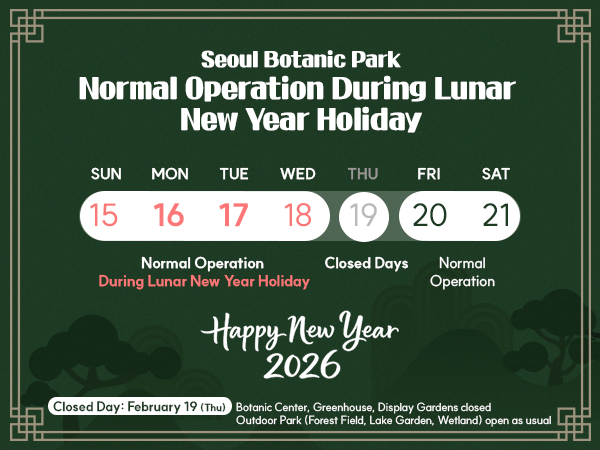 Seoul Botanic Park
Normal Operation During Lunar New Year Holiday

| SUN | MON | TUE | WED | THU | FRI | SAT |
|---|---|---|---|---|---|---|
| 15 | 16 | 17 | 18 | 19 | 20 | 21 |

Normal Operation
During Lunar New Year Holiday

Closed Days

Normal Operation

Happy New Year
2026

Closed Day: February 19 (Thu)
Botanic Center, Greenhouse, Display Gardens closed
Outdoor Park (Forest Field, Lake Garden, Wetland) open as usual